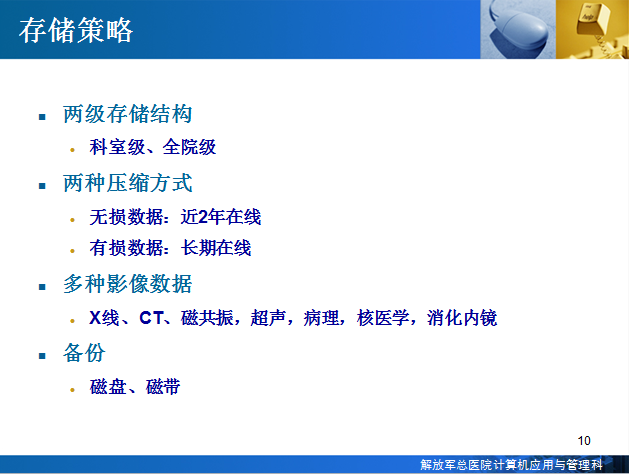 存储策略

- 两级存储结构
  - 科室级、全院级
- 两种压缩方式
  - 无损数据：近2年在线
  - 有损数据：长期在线
- 多种影像数据
  - X线、CT、磁共振，超声，病理，核医学，消化内镜
- 备份
  - 磁盘、磁带

10

解放军总医院计算机应用与管理科